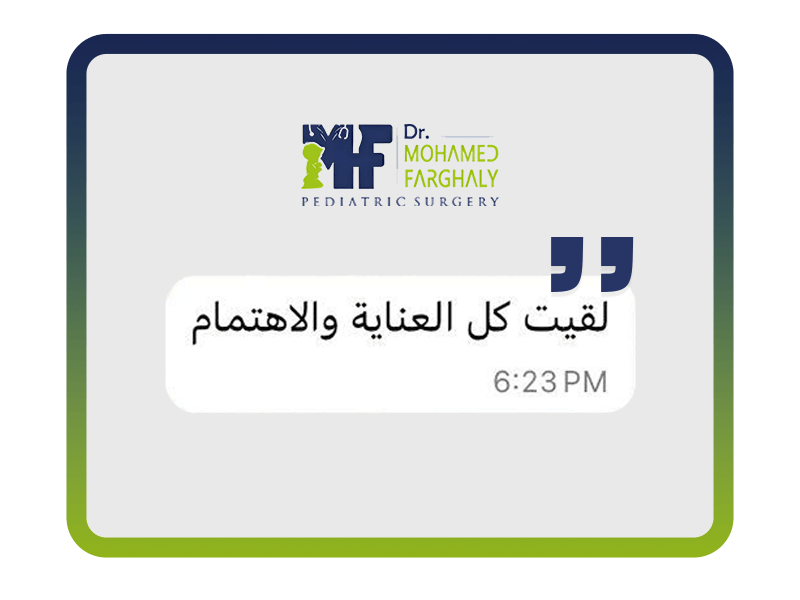 MF Dr. MOHAMED FARGHALY
PEDIATRIC SURGERY

لقيت كل العناية والاهتمام
6:23 PM